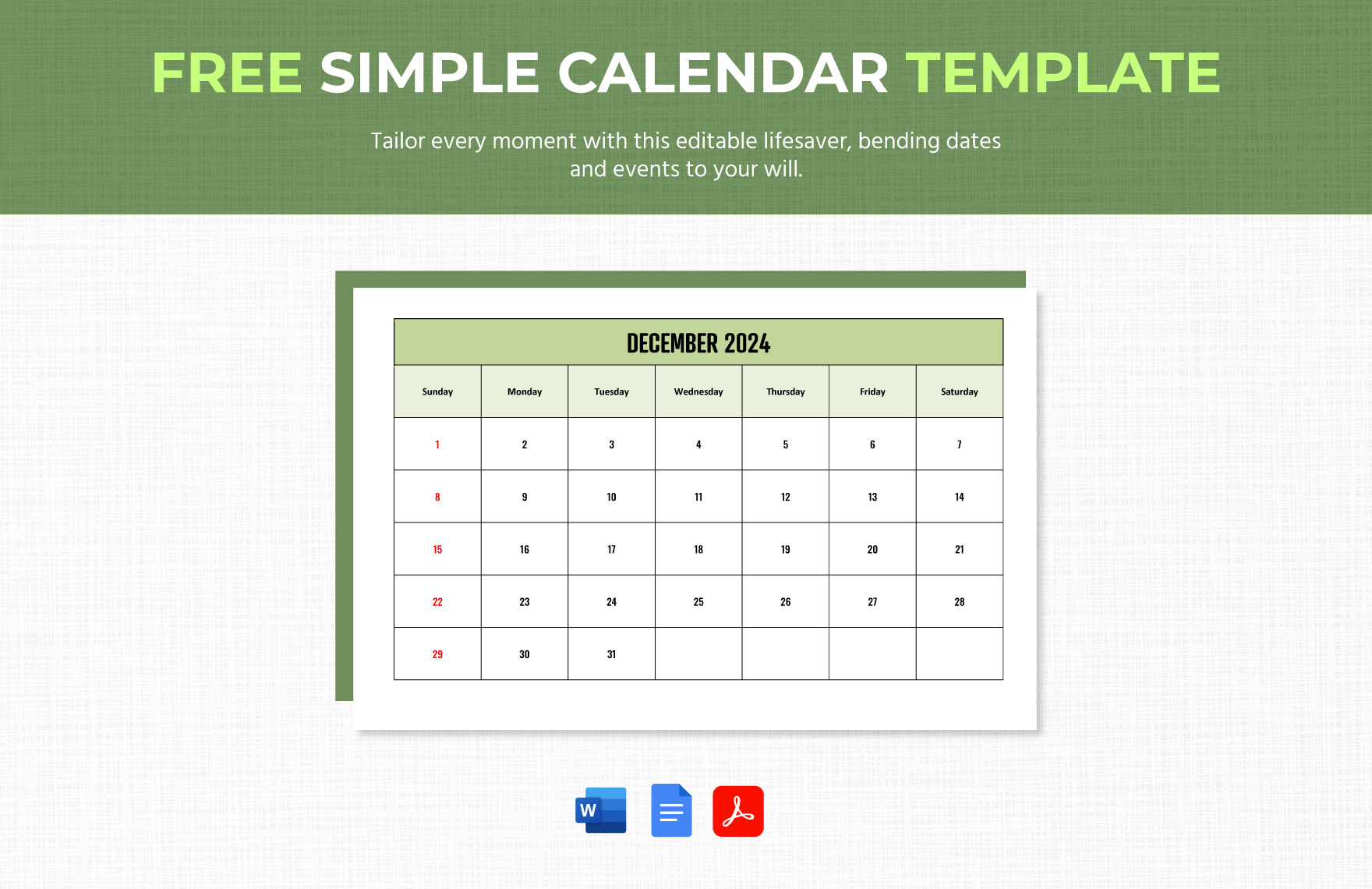 FREE SIMPLE CALENDAR TEMPLATE

Tailor every moment with this editable lifesaver, bending dates and events to your will.

DECEMBER 2024

| Sunday | Monday | Tuesday | Wednesday | Thursday | Friday | Saturday |
|---|---|---|---|---|---|---|
| 1 | 2 | 3 | 4 | 5 | 6 | 7 |
| 8 | 9 | 10 | 11 | 12 | 13 | 14 |
| 15 | 16 | 17 | 18 | 19 | 20 | 21 |
| 22 | 23 | 24 | 25 | 26 | 27 | 28 |
| 29 | 30 | 31 | | | | |

W